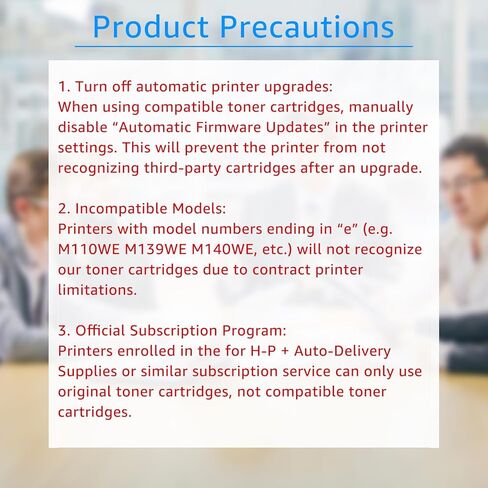 Product Precautions

1. Turn off automatic printer upgrades:
When using compatible toner cartridges, manually disable “Automatic Firmware Updates” in the printer settings. This will prevent the printer from not recognizing third-party cartridges after an upgrade.

2. Incompatible Models:
Printers with model numbers ending in “e” (e.g. M110WE M139WE M140WE, etc.) will not recognize our toner cartridges due to contract printer limitations.

3. Official Subscription Program:
Printers enrolled in the for H-P + Auto-Delivery Supplies or similar subscription service can only use original toner cartridges, not compatible toner cartridges.